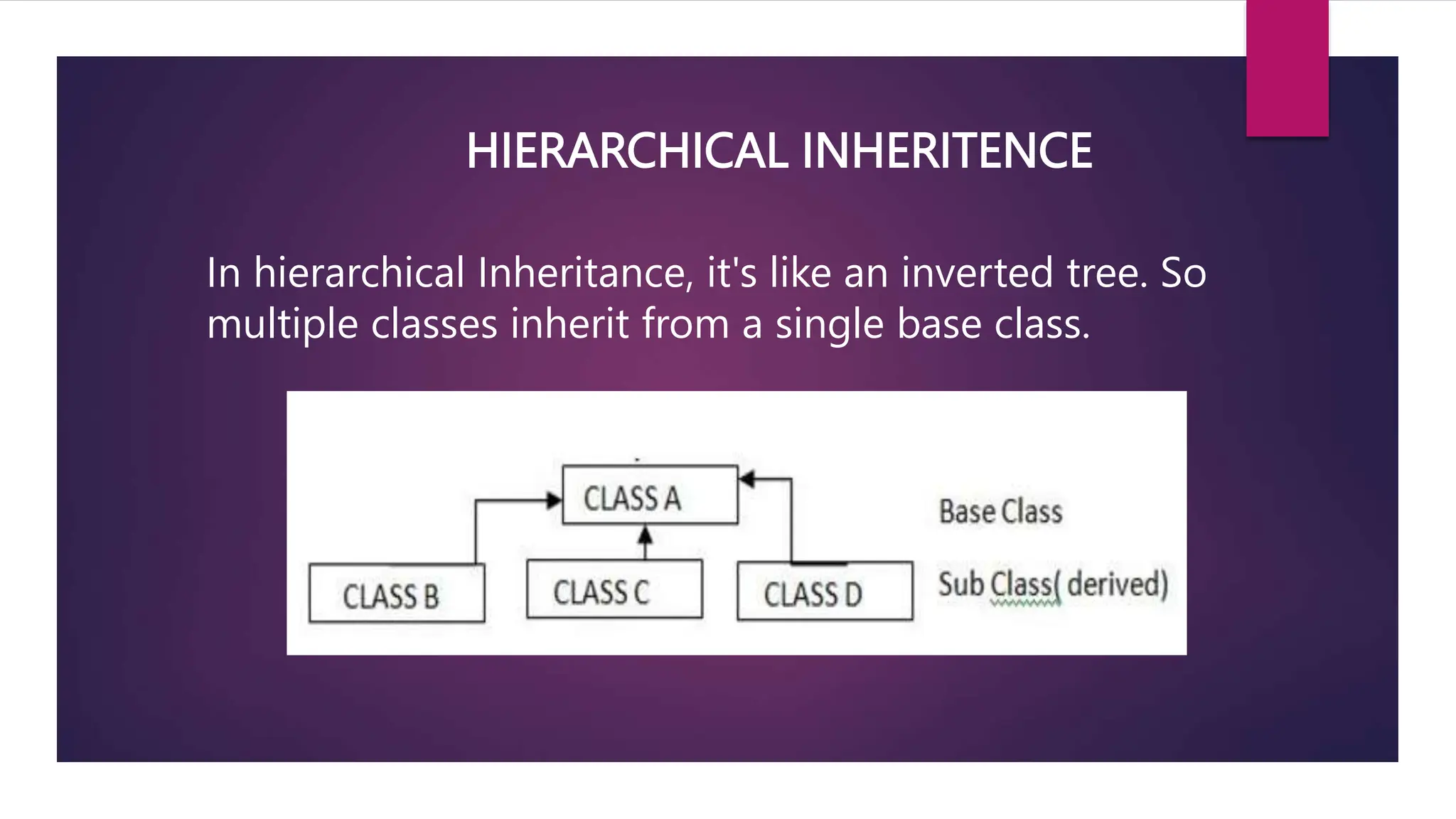 HIERARCHICAL INHERITENCE

In hierarchical Inheritance, it's like an inverted tree. So multiple classes inherit from a single base class.

CLASS A

Base Class

CLASS B

CLASS C

CLASS D

Sub Class( derived)